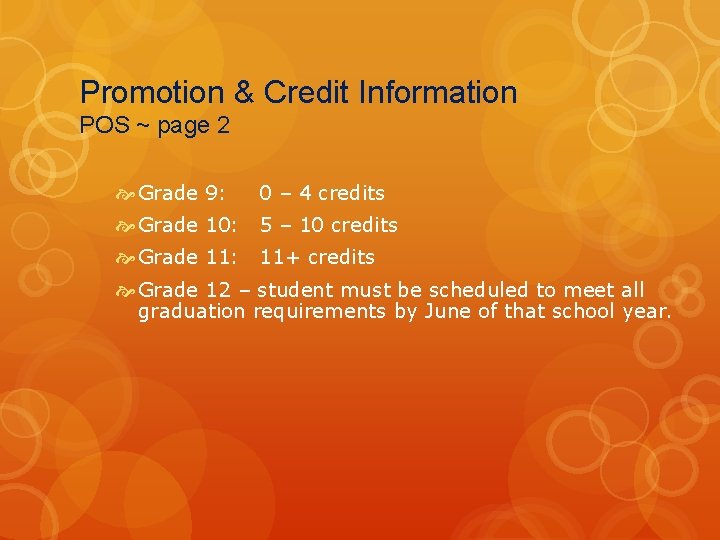 Promotion & Credit Information
POS ~ page 2

Grade 9: 0 – 4 credits

Grade 10: 5 – 10 credits

Grade 11: 11+ credits

Grade 12 – student must be scheduled to meet all graduation requirements by June of that school year.